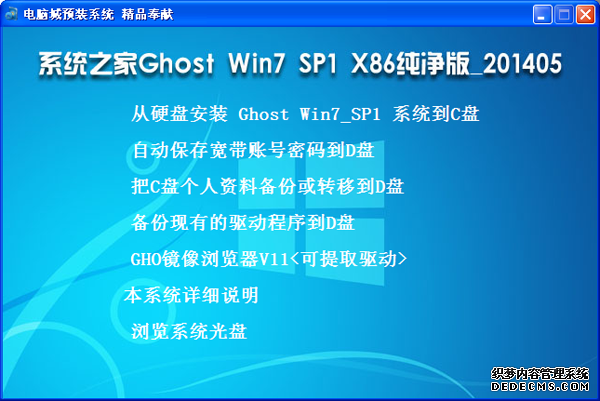 电脑城预装系统 精品奉献

系统之家Ghost Win7 SP1 X86纯净版_201405

从硬盘安装 Ghost Win7_SP1 系统到C盘

自动保存宽带账号密码到D盘

把C盘个人资料备份或转移到D盘

备份现有的驱动程序到D盘

GHO镜像浏览器V11<可提取驱动>

本系统详细说明

浏览系统光盘

织梦内容管理系统
DEDECMS.COM